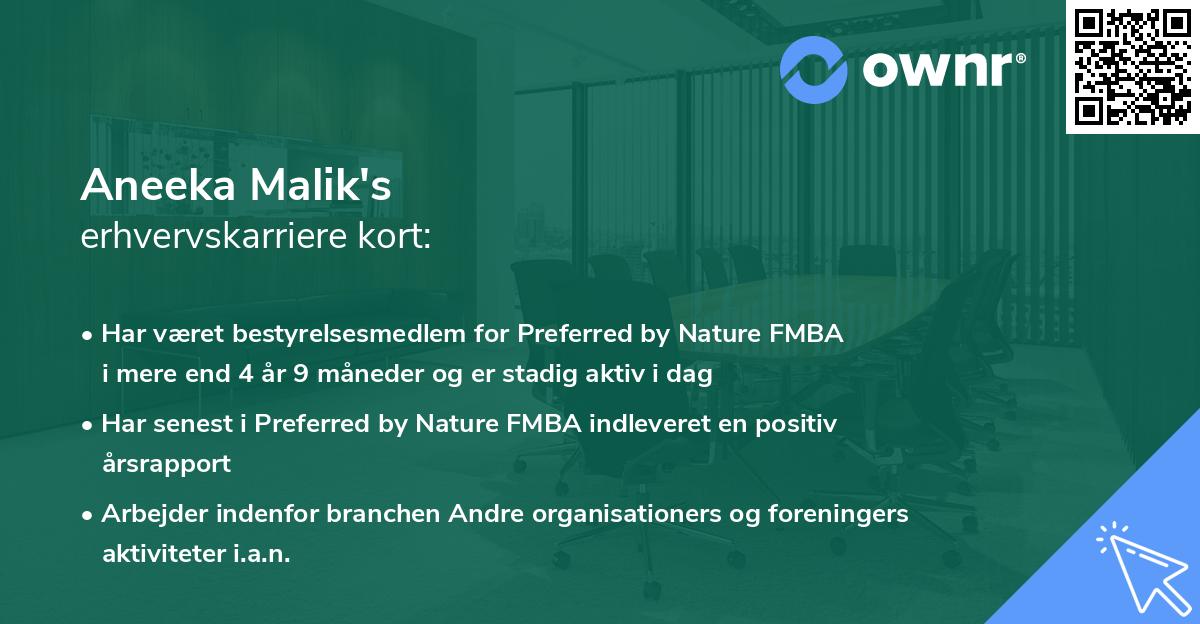 ownr®

Aneeka Malik's
erhvervskarriere kort:

• Har været bestyrelsesmedlem for Preferred by Nature FMBA i mere end 4 år 9 måneder og er stadig aktiv i dag

• Har senest i Preferred by Nature FMBA indleveret en positiv årsrapport

• Arbejder indenfor branchen Andre organisationers og foreningers aktiviteter i.a.n.